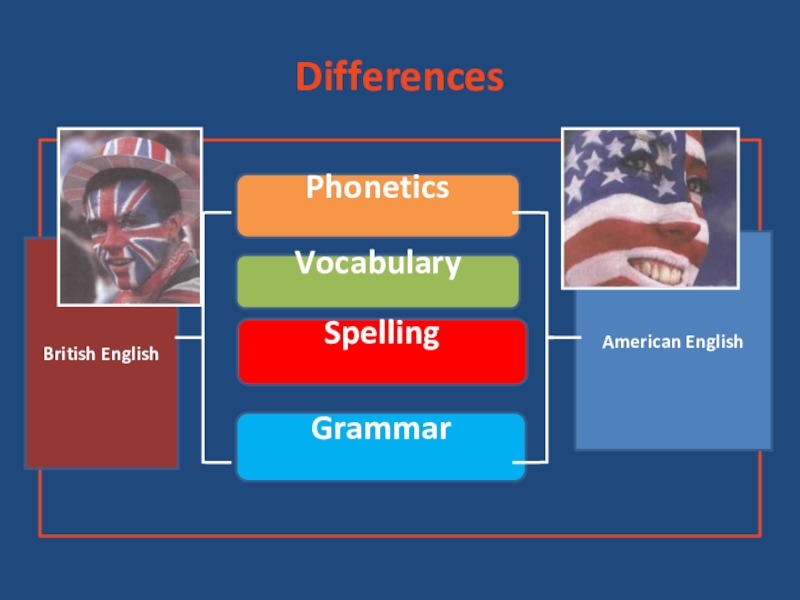 Differences

British English

Phonetics

Vocabulary

Spelling

Grammar

American English